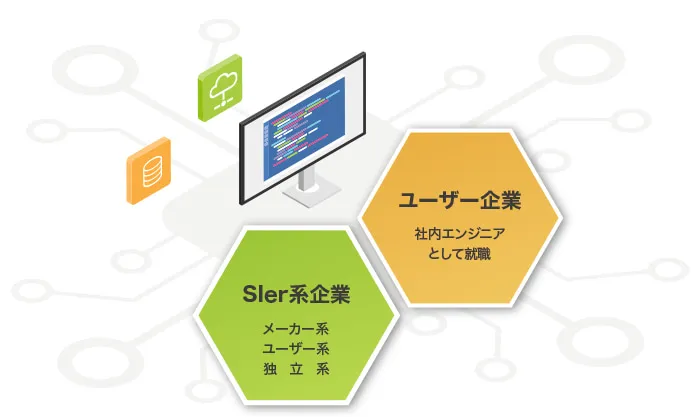 ユーザー企業

社内エンジニア
として就職

SIer系企業

メーカー系
ユーザー系
独 立 系